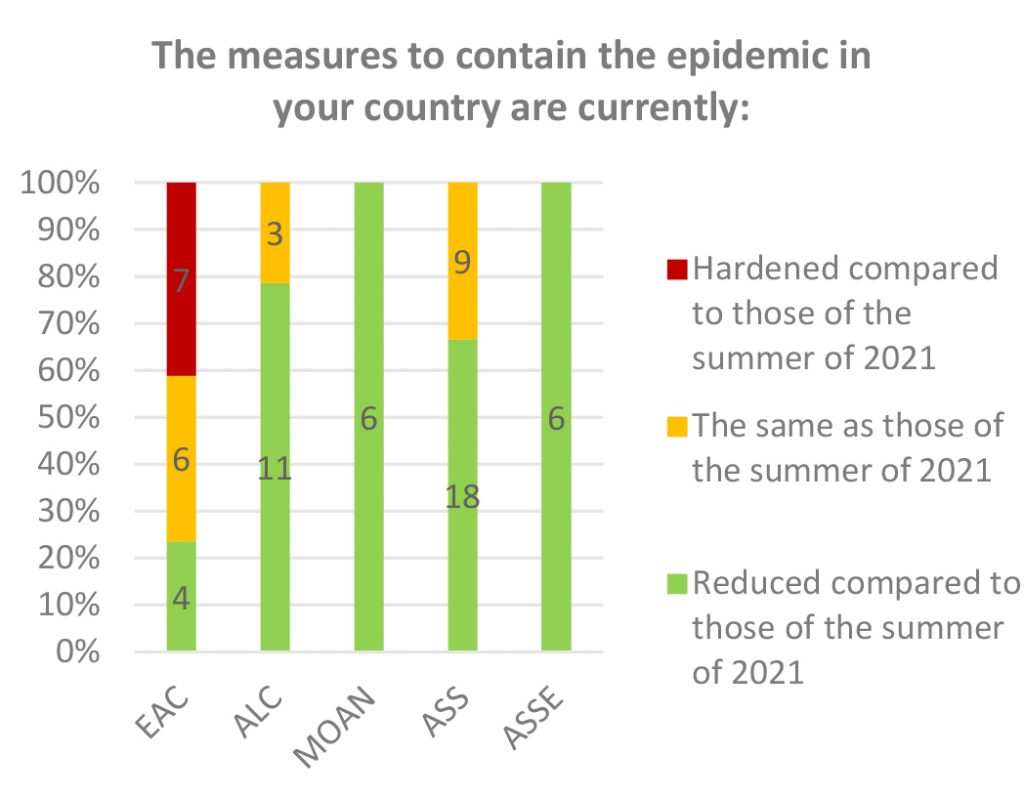 The measures to contain the epidemic in your country are currently:

100%
90%
80%
70%
60%
50%
40%
30%
20%
10%
0%

7
6
4
3
11
6
9
18
6

EAC
ALC
MOAN
ASS
ASSE

Hardened compared to those of the summer of 2021

The same as those of the summer of 2021

Reduced compared to those of the summer of 2021